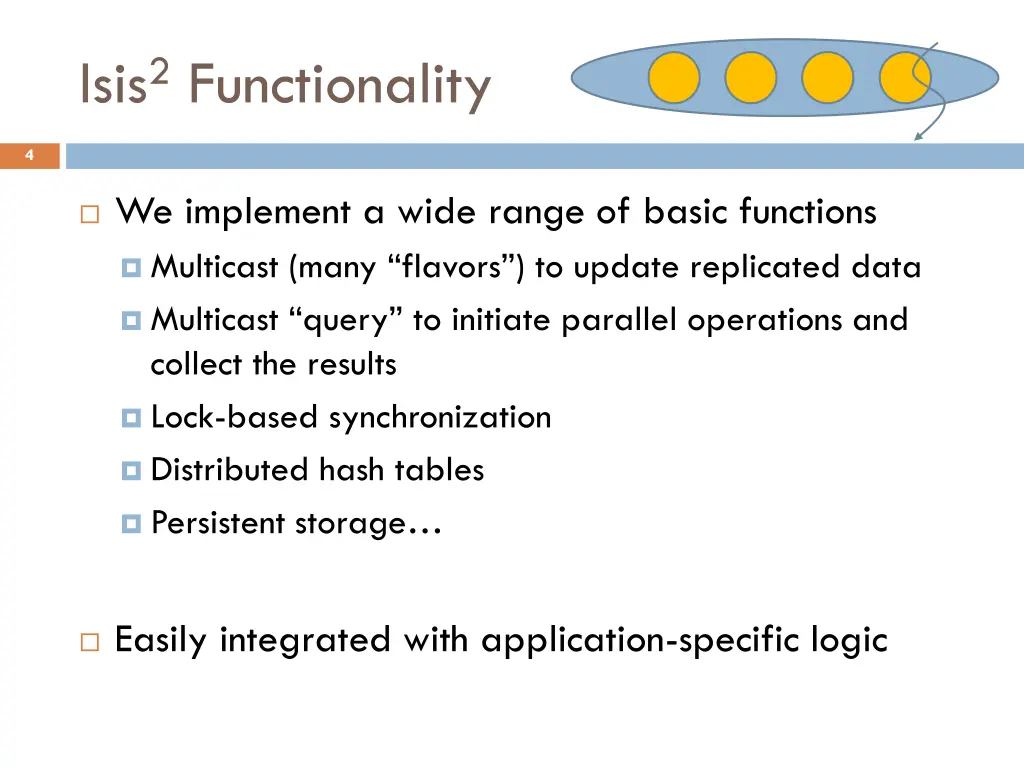 Isis$^2$ Functionality

4

We implement a wide range of basic functions

Multicast (many “flavors”) to update replicated data

Multicast “query” to initiate parallel operations and collect the results

Lock-based synchronization

Distributed hash tables

Persistent storage…

Easily integrated with application-specific logic